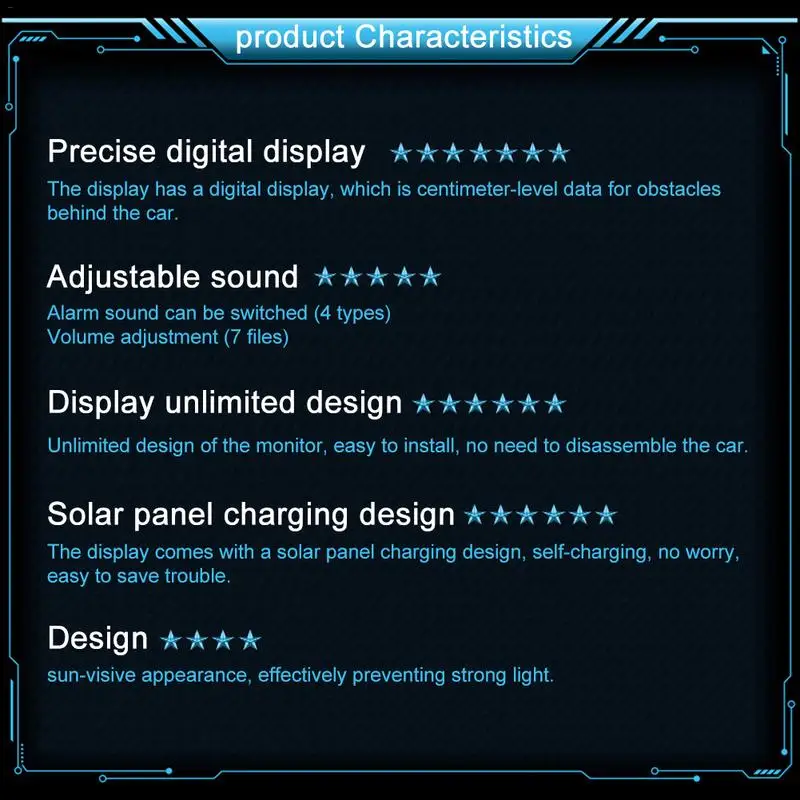 product Characteristics

Precise digital display ★★★★★★★
The display has a digital display, which is centimeter-level data for obstacles behind the car.

Adjustable sound ★★★★★
Alarm sound can be switched (4 types)
Volume adjustment (7 files)

Display unlimited design ★★★★★★
Unlimited design of the monitor, easy to install, no need to disassemble the car.

Solar panel charging design ★★★★★★
The display comes with a solar panel charging design, self-charging, no worry, easy to save trouble.

Design ★★★★
sun-visive appearance, effectively preventing strong light.